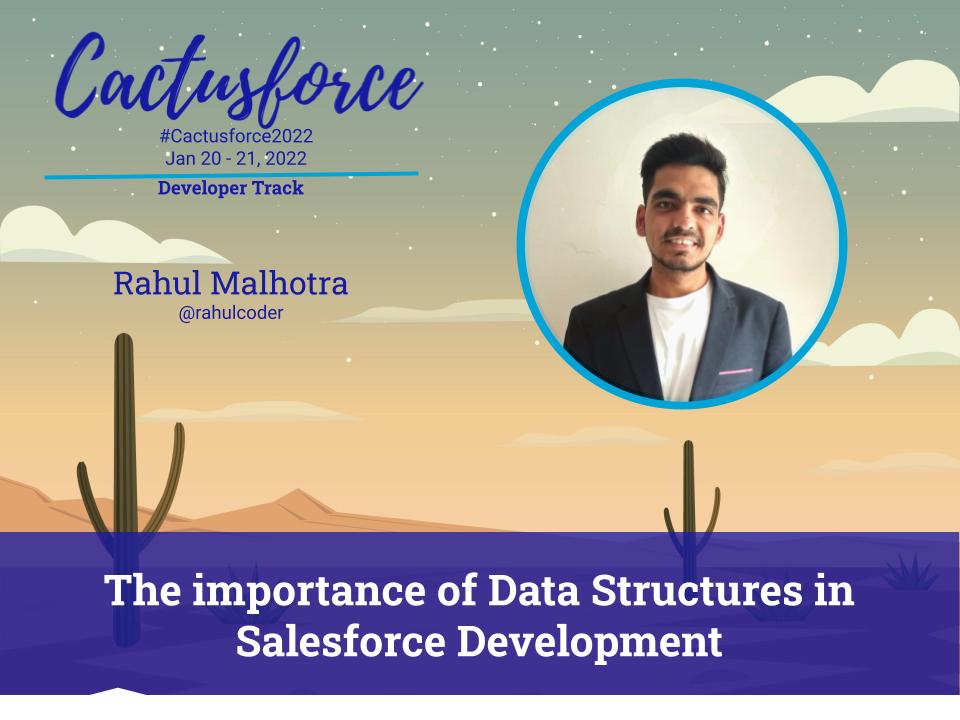 Cactusforce
#Cactusforce2022
Jan 20 - 21, 2022
Developer Track

Rahul Malhotra
@rahulcoder

The importance of Data Structures in Salesforce Development